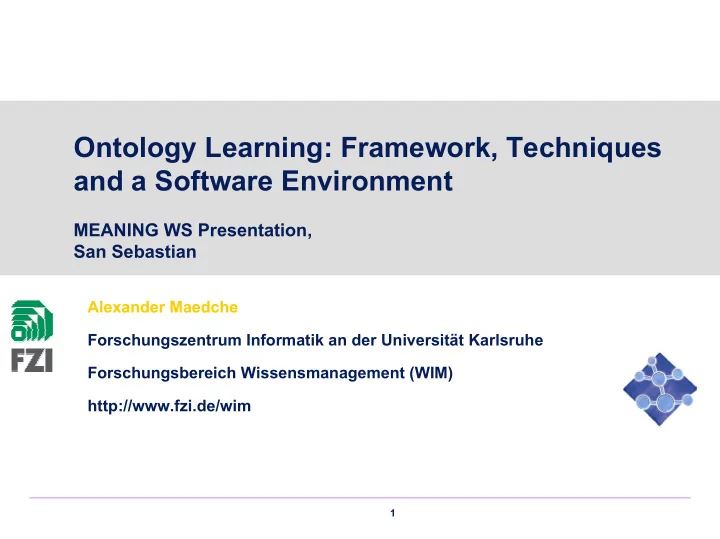 Ontology Learning: Framework, Techniques and a Software Environment

MEANING WS Presentation,
San Sebastian

FZI

Alexander Maedche

Forschungszentrum Informatik an der Universität Karlsruhe

Forschungsbereich Wissensmanagement (WIM)

http://www.fzi.de/wim

1